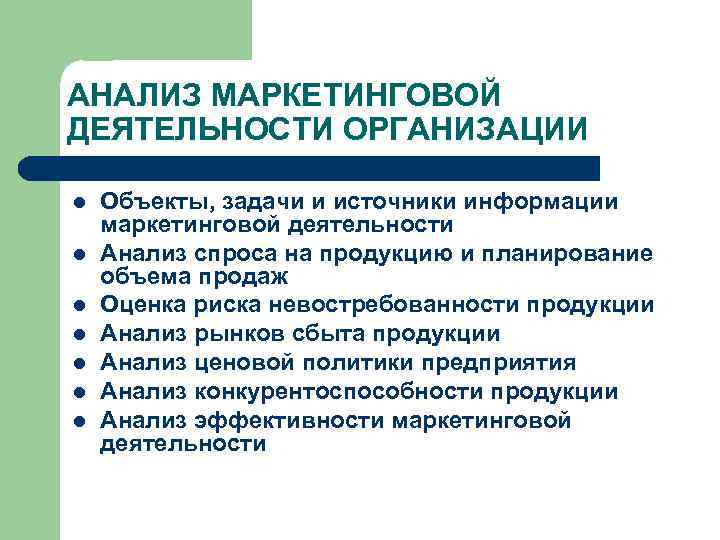 АНАЛИЗ МАРКЕТИНГОВОЙ ДЕЯТЕЛЬНОСТИ ОРГАНИЗАЦИИ

- Объекты, задачи и источники информации маркетинговой деятельности
- Анализ спроса на продукцию и планирование объема продаж
- Оценка риска невостребованности продукции
- Анализ рынков сбыта продукции
- Анализ ценовой политики предприятия
- Анализ конкурентоспособности продукции
- Анализ эффективности маркетинговой деятельности